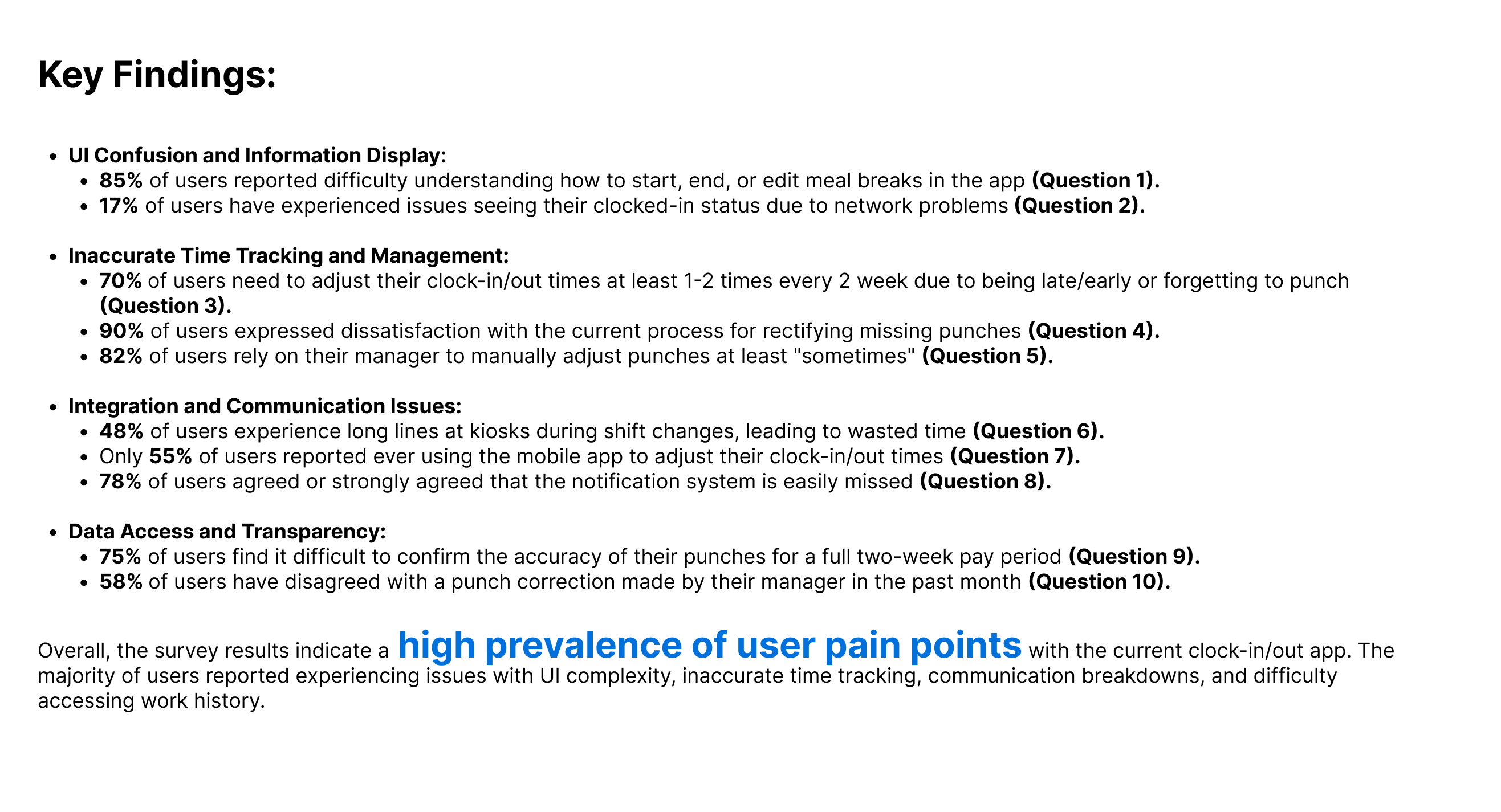 Key Findings:

- UI Confusion and Information Display:
  - 85% of users reported difficulty understanding how to start, end, or edit meal breaks in the app (Question 1).
  - 17% of users have experienced issues seeing their clocked-in status due to network problems (Question 2).

- Inaccurate Time Tracking and Management:
  - 70% of users need to adjust their clock-in/out times at least 1-2 times every 2 week due to being late/early or forgetting to punch (Question 3).
  - 90% of users expressed dissatisfaction with the current process for rectifying missing punches (Question 4).
  - 82% of users rely on their manager to manually adjust punches at least "sometimes" (Question 5).

- Integration and Communication Issues:
  - 48% of users experience long lines at kiosks during shift changes, leading to wasted time (Question 6).
  - Only 55% of users reported ever using the mobile app to adjust their clock-in/out times (Question 7).
  - 78% of users agreed or strongly agreed that the notification system is easily missed (Question 8).

- Data Access and Transparency:
  - 75% of users find it difficult to confirm the accuracy of their punches for a full two-week pay period (Question 9).
  - 58% of users have disagreed with a punch correction made by their manager in the past month (Question 10).

Overall, the survey results indicate a high prevalence of user pain points with the current clock-in/out app. The majority of users reported experiencing issues with UI complexity, inaccurate time tracking, communication breakdowns, and difficulty accessing work history.